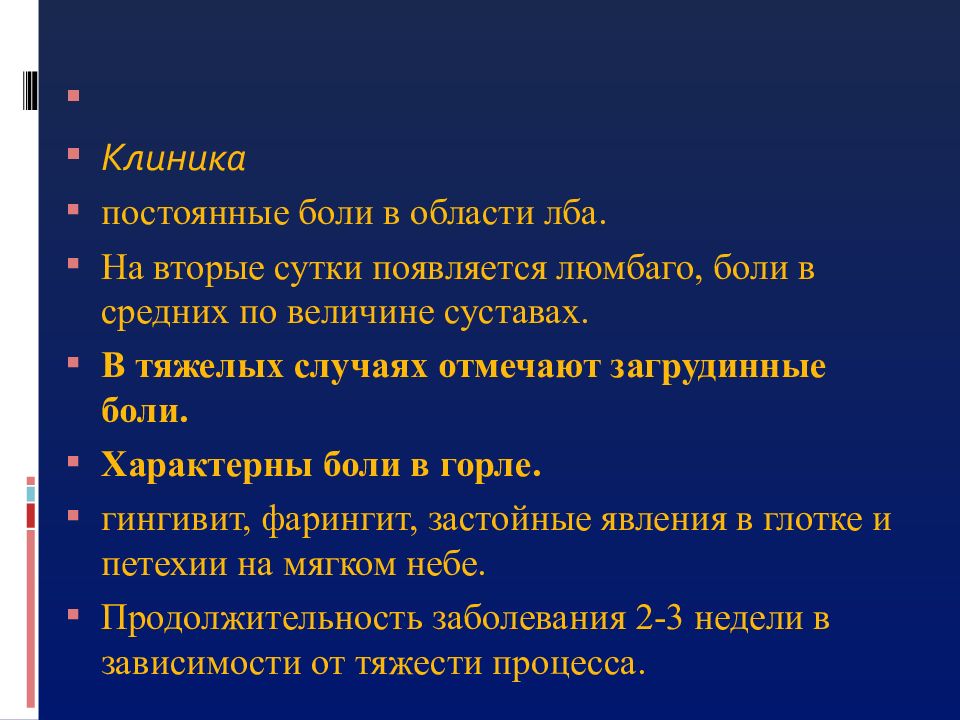 Клиника

постоянные боли в области лба.

На вторые сутки появляется люмбаго, боли в средних по величине суставах.

В тяжелых случаях отмечают загрудинные боли.

Характерны боли в горле.

гингивит, фарингит, застойные явления в глотке и петехии на мягком небе.

Продолжительность заболевания 2-3 недели в зависимости от тяжести процесса.